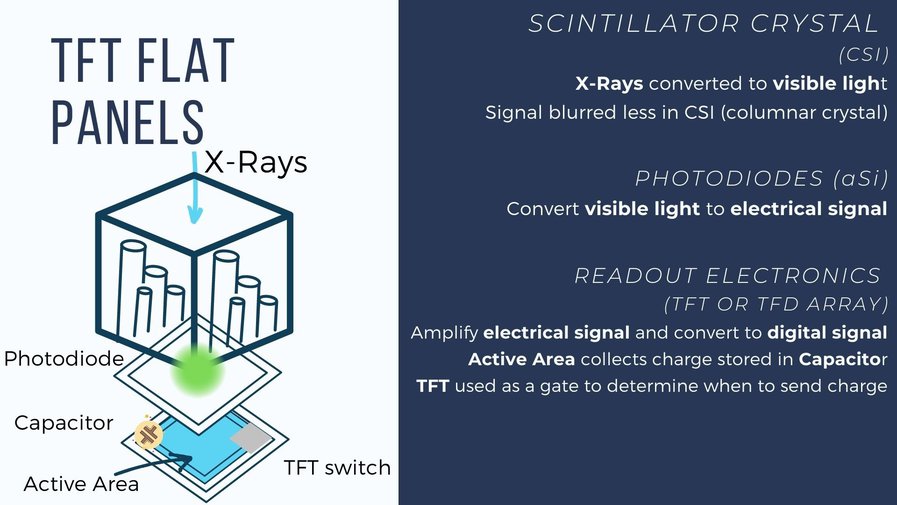 TFT FLAT PANELS

X-Rays

Photodiode

Capacitor

Active Area

TFT switch

SCINTILLATOR CRYSTAL
(CSI)

X-Rays converted to visible light
Signal blurred less in CSI (columnar crystal)

PHOTODIODES (aSi)

Convert visible light to electrical signal

READOUT ELECTRONICS
(TFT OR TFD ARRAY)

Amplify electrical signal and convert to digital signal
Active Area collects charge stored in Capacitor
TFT used as a gate to determine when to send charge